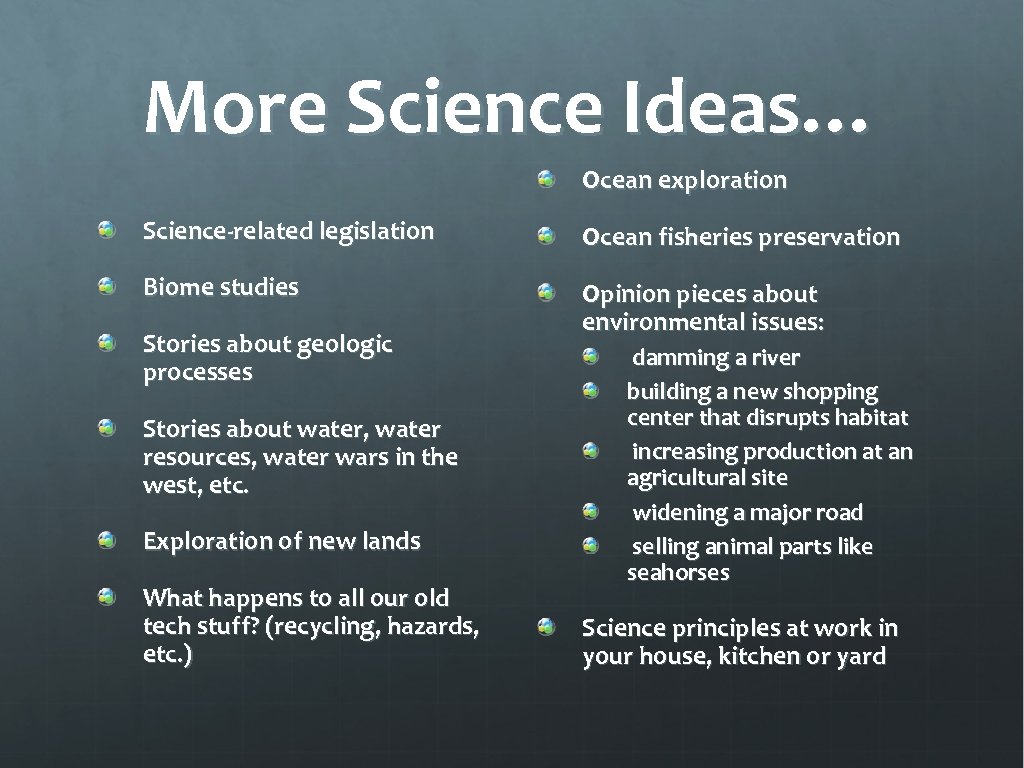 More Science Ideas…

Science-related legislation

Biome studies

Stories about geologic processes

Stories about water, water resources, water wars in the west, etc.

Exploration of new lands

What happens to all our old tech stuff? (recycling, hazards, etc.)

Ocean exploration

Ocean fisheries preservation

Opinion pieces about environmental issues:

damming a river

building a new shopping center that disrupts habitat

increasing production at an agricultural site

widening a major road

selling animal parts like seahorses

Science principles at work in your house, kitchen or yard